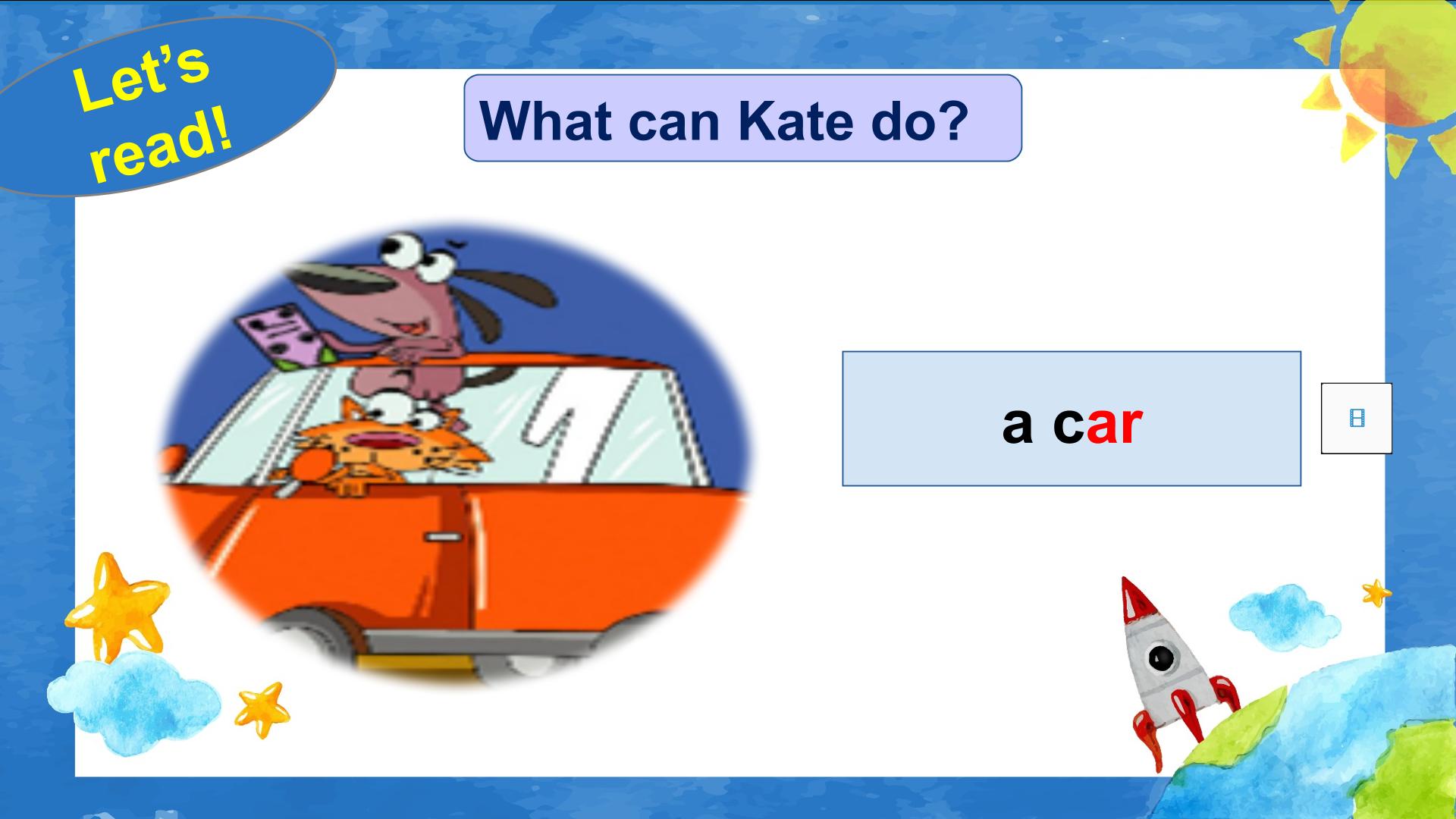 Let's read!

What can Kate do?

a car